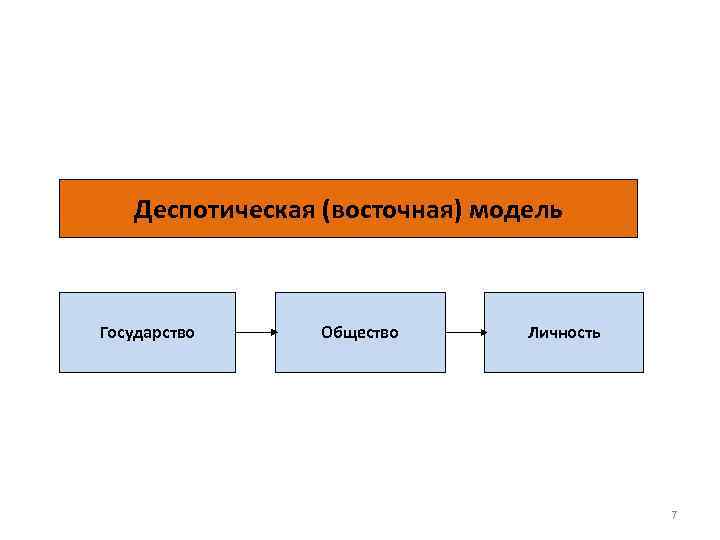 Деспотическая (восточная) модель

Государство

Общество

Личность

7